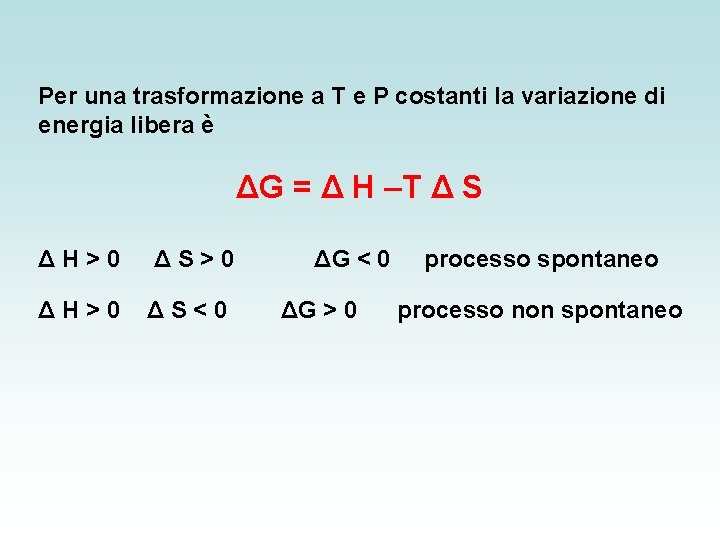 Per una trasformazione a T e P costanti la variazione di energia libera è

$\Delta G = \Delta H - T \Delta S$

$\Delta H > 0$ $\Delta S > 0$ $\Delta G < 0$ processo spontaneo

$\Delta H > 0$ $\Delta S < 0$ $\Delta G > 0$ processo non spontaneo